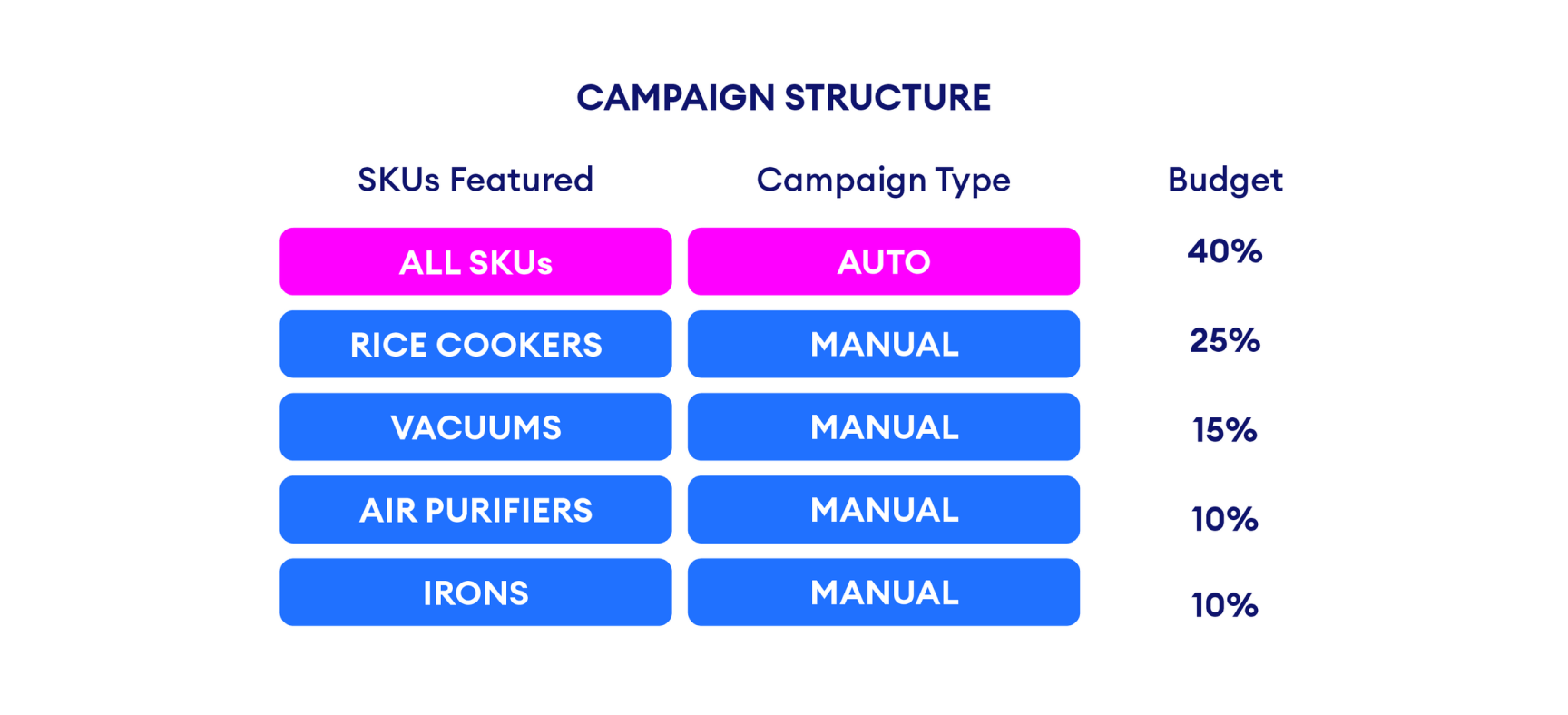 CAMPAIGN STRUCTURE

| SKUs Featured | Campaign Type | Budget |
|---|---|---|
| ALL SKUs | AUTO | 40% |
| RICE COOKERS | MANUAL | 25% |
| VACUUMS | MANUAL | 15% |
| AIR PURIFIERS | MANUAL | 10% |
| IRONS | MANUAL | 10% |